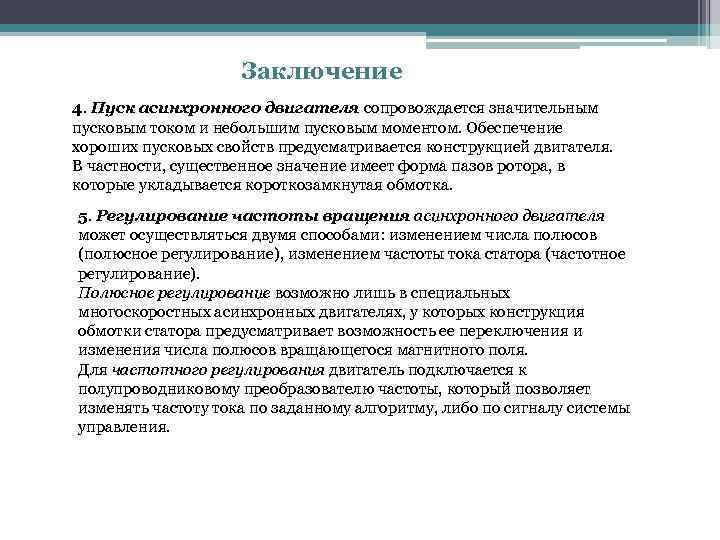 Заключение

4. Пуск асинхронного двигателя сопровождается значительным пусковым током и небольшим пусковым моментом. Обеспечение хороших пусковых свойств предусматривается конструкцией двигателя. В частности, существенное значение имеет форма пазов ротора, в которые укладывается короткозамкнутая обмотка.

5. Регулирование частоты вращения асинхронного двигателя может осуществляться двумя способами: изменением числа полюсов (полюсное регулирование), изменением частоты тока статора (частотное регулирование).
Полюсное регулирование возможно лишь в специальных многоскоростных асинхронных двигателях, у которых конструкция обмотки статора предусматривает возможность ее переключения и изменения числа полюсов вращающегося магнитного поля.
Для частотного регулирования двигатель подключается к полупроводниковому преобразователю частоты, который позволяет изменять частоту тока по заданному алгоритму, либо по сигналу системы управления.